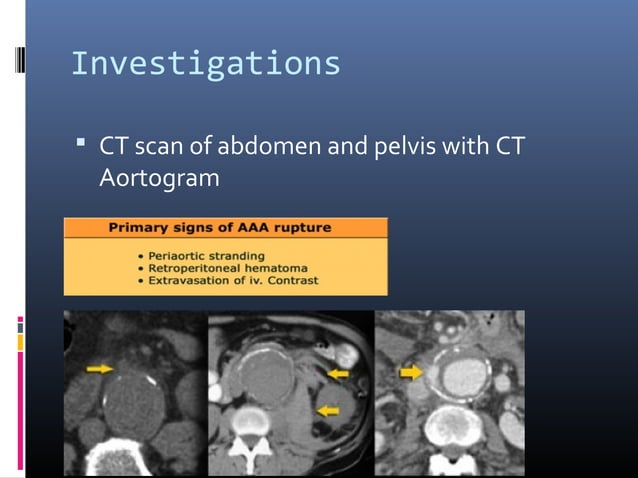 Investigations

▪ CT scan of abdomen and pelvis with CT Aortogram

Primary signs of AAA rupture

• Periaortic stranding
• Retroperitoneal hematoma
• Extravasation of iv. Contrast